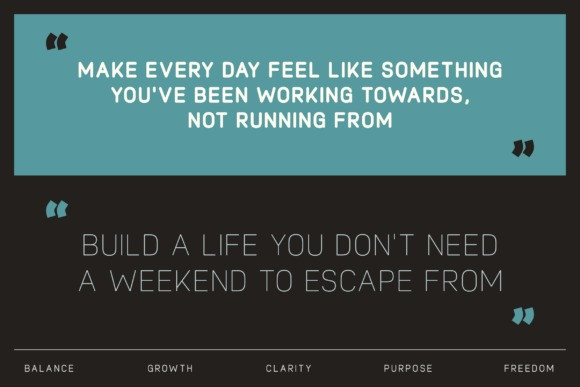 “

MAKE EVERY DAY FEEL LIKE SOMETHING YOU'VE BEEN WORKING TOWARDS, NOT RUNNING FROM

”

“

BUILD A LIFE YOU DON'T NEED A WEEKEND TO ESCAPE FROM

”

BALANCE GROWTH CLARITY PURPOSE FREEDOM